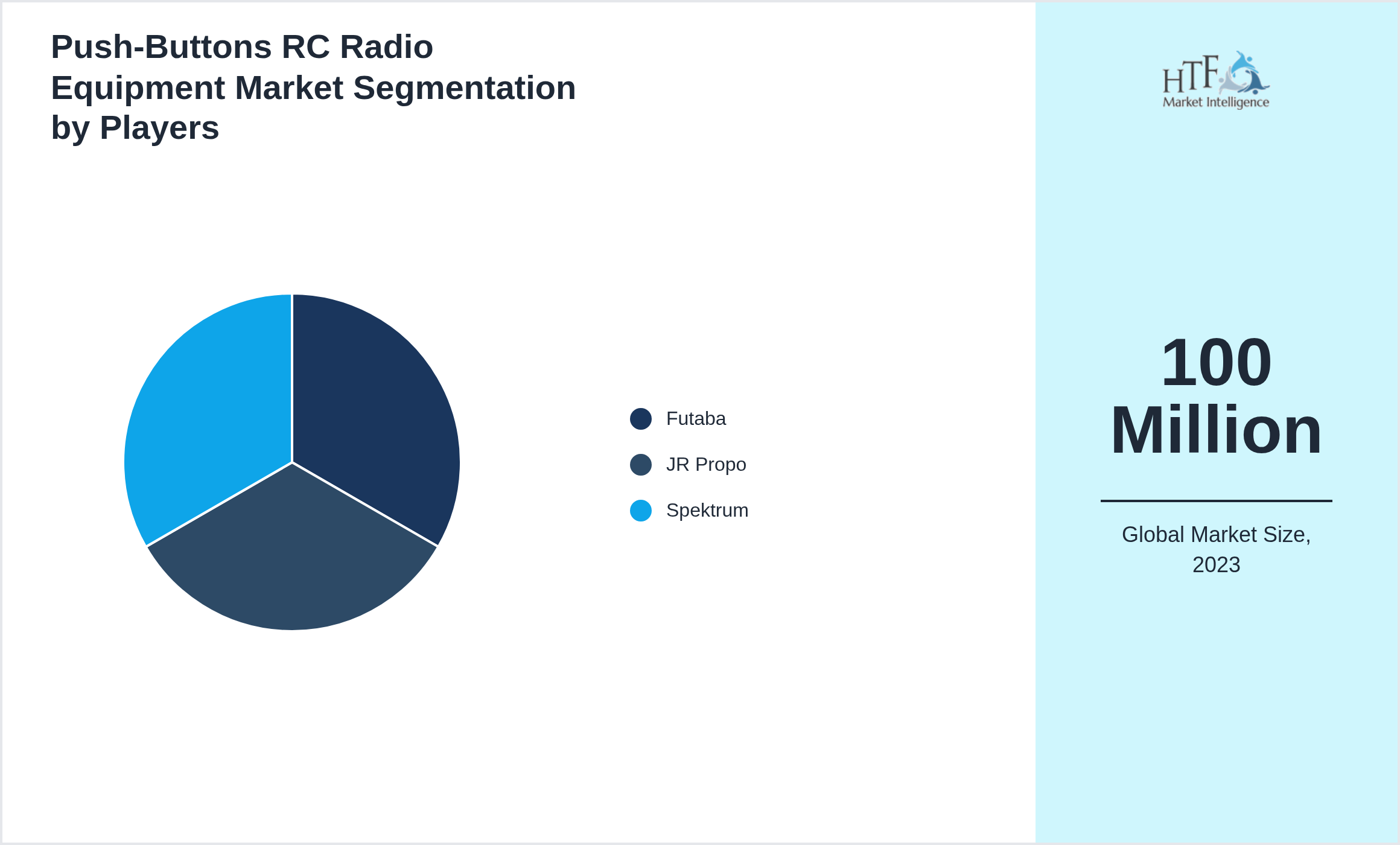 Push-Buttons RC Radio Equipment Market Segmentation by Players

Futaba
JR Propo
Spektrum

HTF
Market Intelligence

100 Million

Global Market Size, 2023